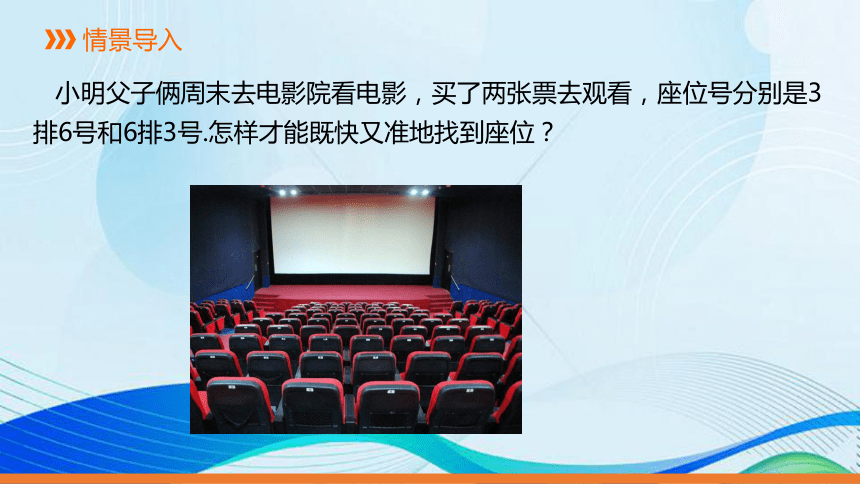 情景导入

小明父子俩周末去电影院看电影，买了两张票去观看，座位号分别是3排6号和6排3号.怎样才能既快又准地找到座位？